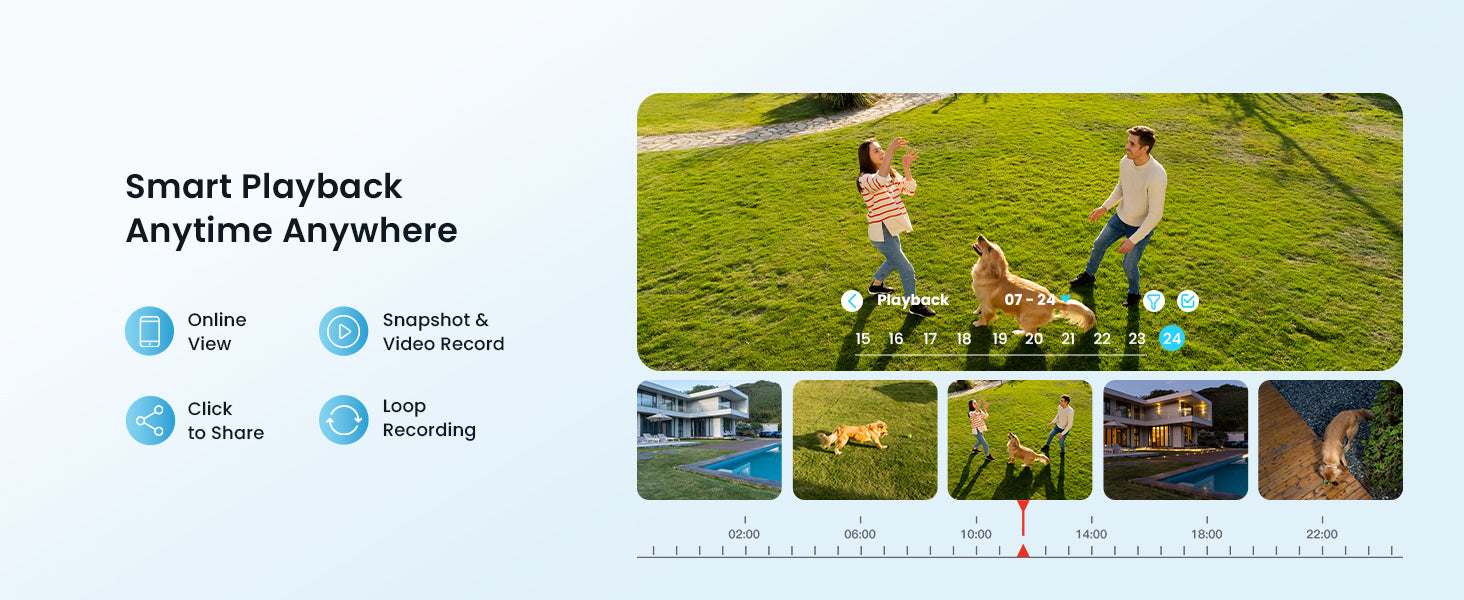 Smart Playback
Anytime Anywhere

Online View

Snapshot & Video Record

Click to Share

Loop Recording

Playback

07 - 24

15 16 17 18 19 20 21 22 23 24

02:00 06:00 10:00 14:00 18:00 22:00